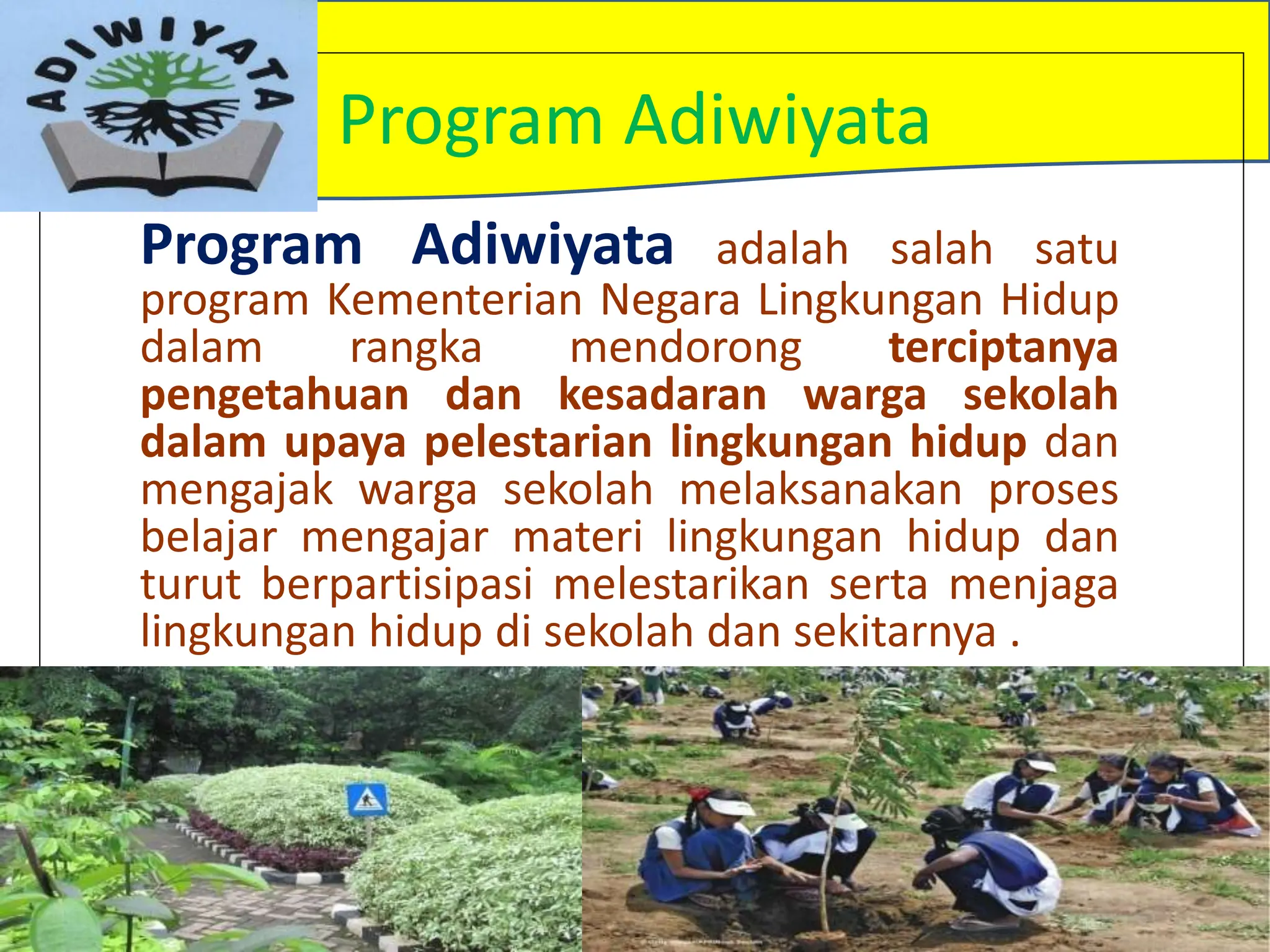 ADIWIYATA

Program Adiwiyata

Program Adiwiyata adalah salah satu program Kementerian Negara Lingkungan Hidup dalam rangka mendorong terciptanya pengetahuan dan kesadaran warga sekolah dalam upaya pelestarian lingkungan hidup dan mengajak warga sekolah melaksanakan proses belajar mengajar materi lingkungan hidup dan turut berpartisipasi melestarikan serta menjaga lingkungan hidup di sekolah dan sekitarnya .